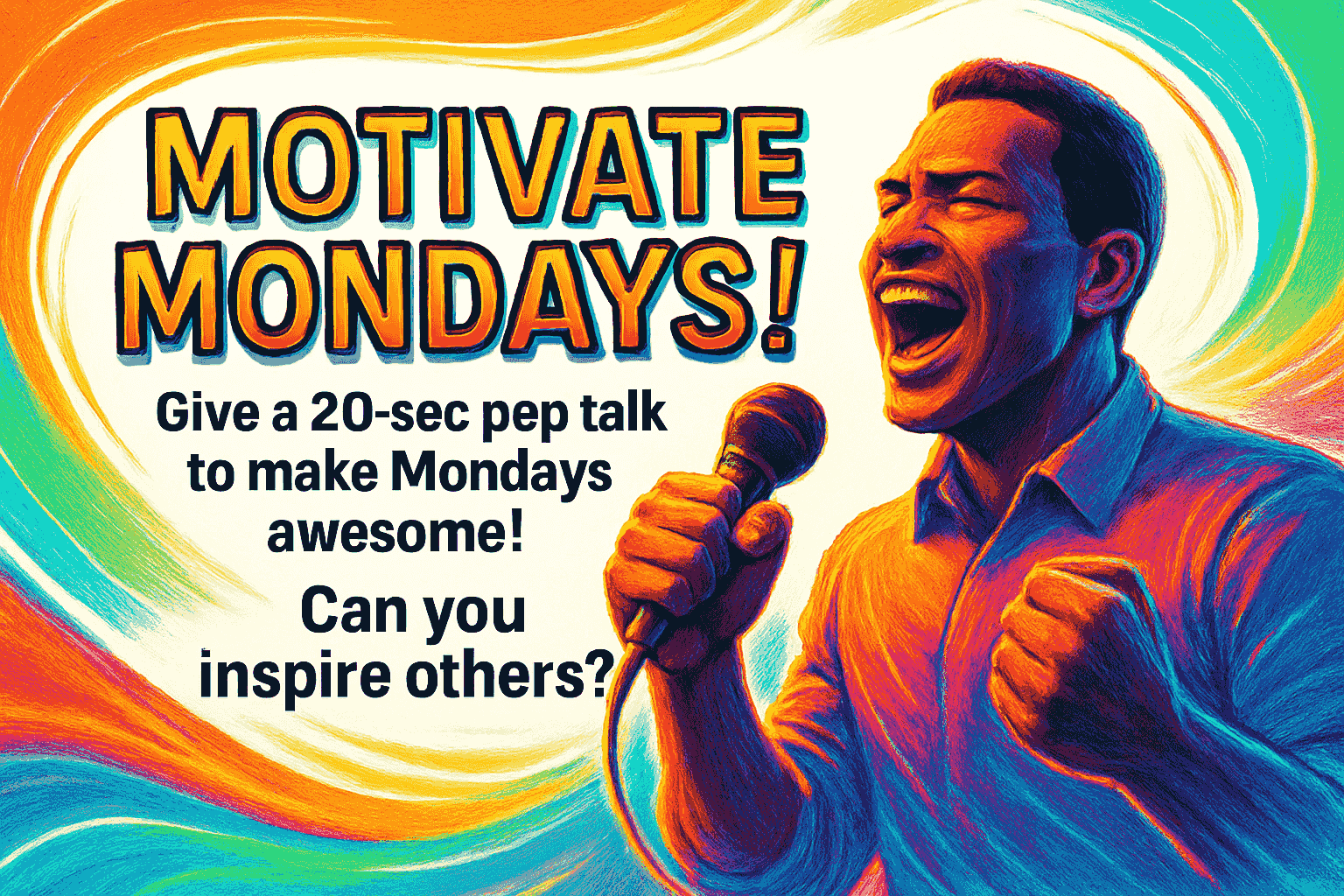 MOTIVATE MONDAYS!

Give a 20-sec pep talk to make Mondays awesome!

Can you inspire others?